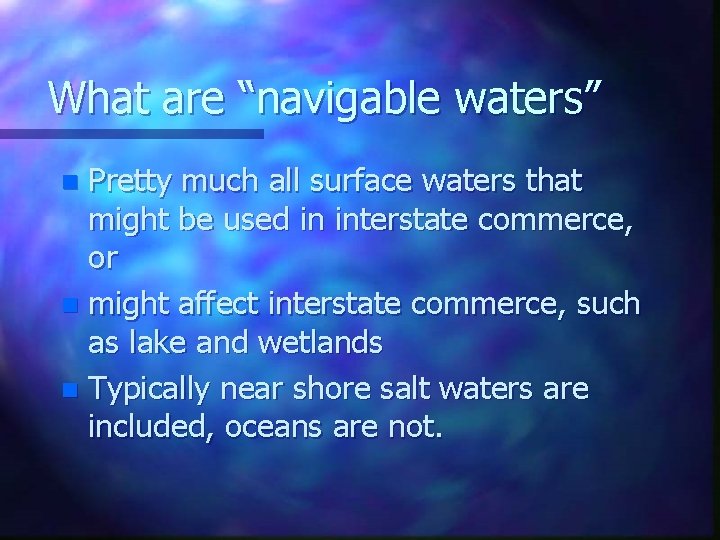 What are “navigable waters”

- Pretty much all surface waters that might be used in interstate commerce, or
- might affect interstate commerce, such as lake and wetlands
- Typically near shore salt waters are included, oceans are not.